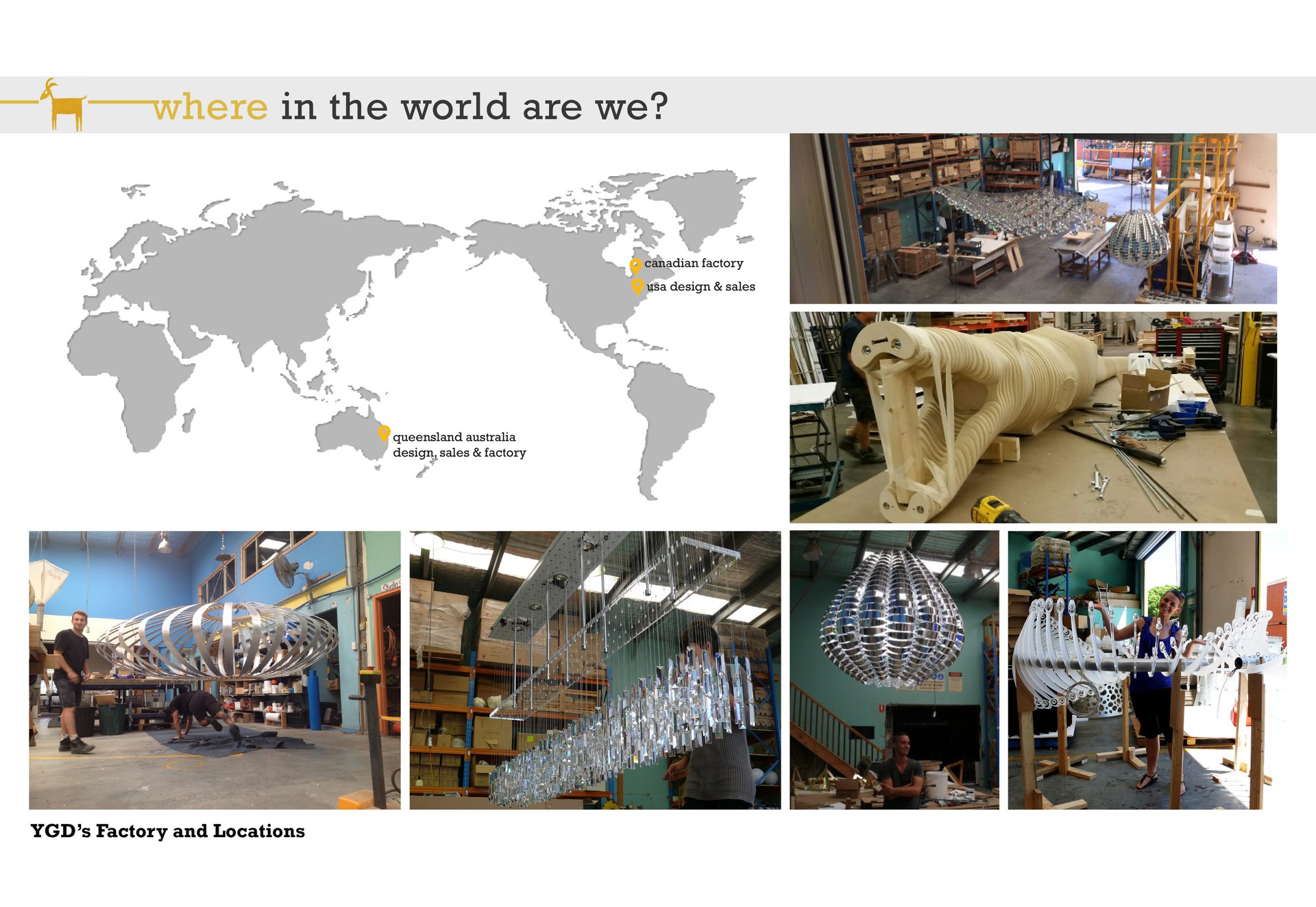 where in the world are we?

canadian factory

usa design & sales

queensland australia
design, sales & factory

YGD's Factory and Locations